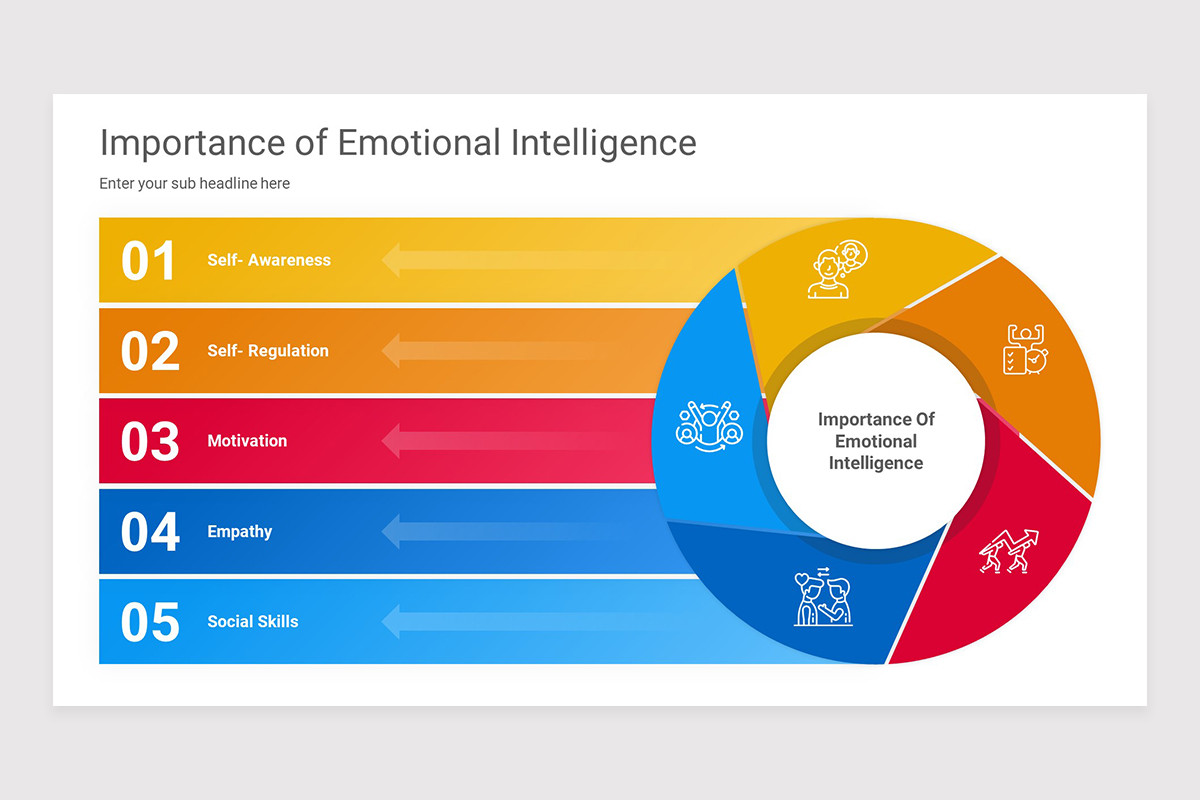 Importance of Emotional Intelligence

Enter your sub headline here

01 Self- Awareness

02 Self- Regulation

03 Motivation

04 Empathy

05 Social Skills

Importance Of Emotional Intelligence